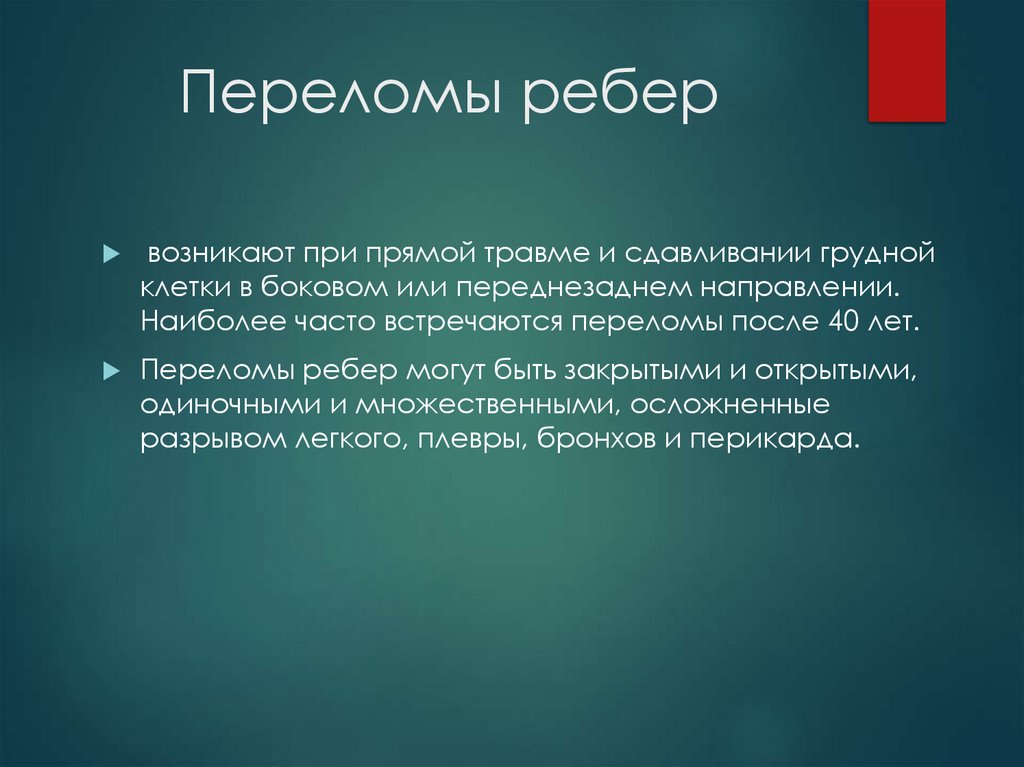 Переломы ребер

возникают при прямой травме и сдавливании грудной клетки в боковом или переднезаднем направлении. Наиболее часто встречаются переломы после 40 лет.

Переломы ребер могут быть закрытыми и открытыми, одиночными и множественными, осложненные разрывом легкого, плевры, бронхов и перикарда.